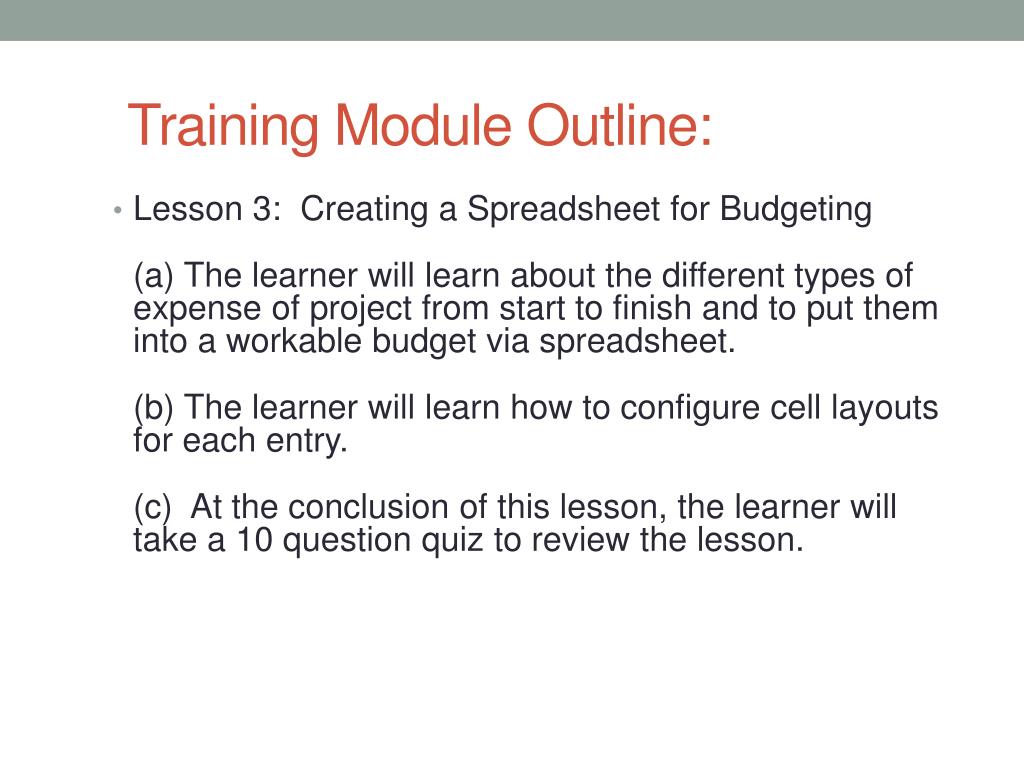 Training Module Outline:

• Lesson 3:  Creating a Spreadsheet for Budgeting

(a) The learner will learn about the different types of expense of project from start to finish and to put them into a workable budget via spreadsheet.

(b) The learner will learn how to configure cell layouts for each entry.

(c)  At the conclusion of this lesson, the learner will take a 10 question quiz to review the lesson.